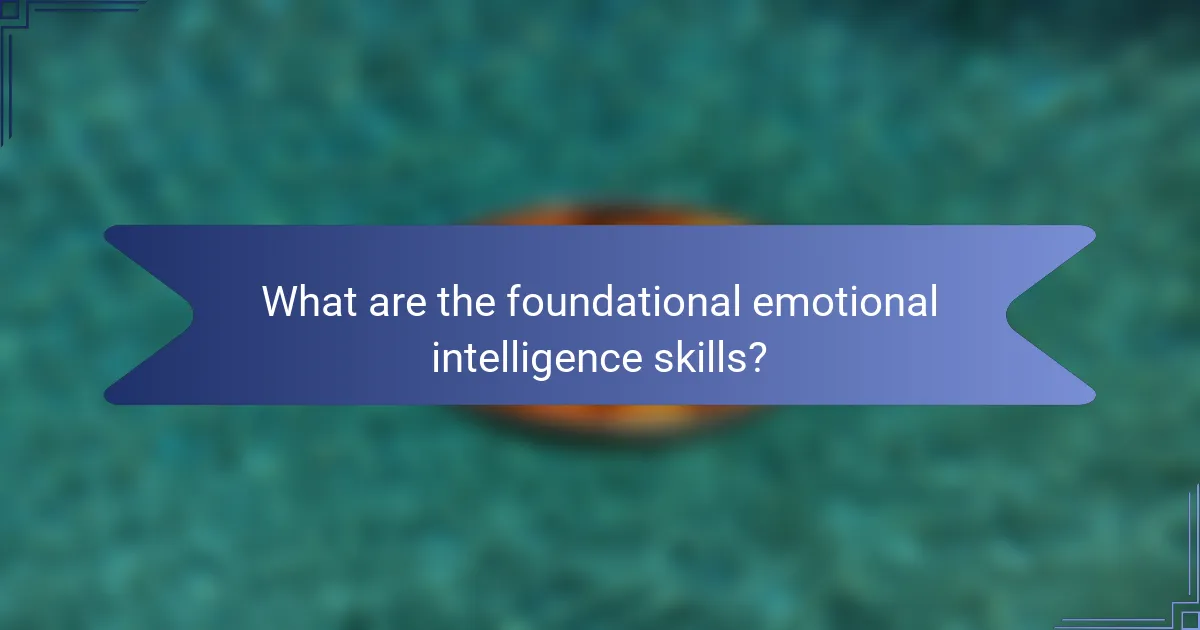 What are the foundational emotional intelligence skills?